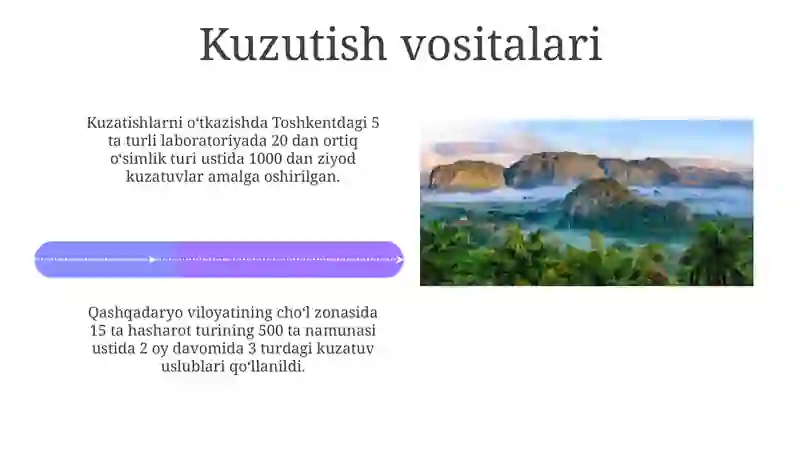 Kuzutish vositalari

Kuzatishlarni oʻtkazishda Toshkentdagi 5 ta turli laboratoriyada 20 dan ortiq oʻsimlik turi ustida 1000 dan ziyod kuzatuvlar amalga oshirilgan.

Qashqadaryo viloyatining choʻl zonasida 15 ta hasharot turining 500 ta namunasi ustida 2 oy davomida 3 turdagi kuzatuv uslublari qoʻllanildi.